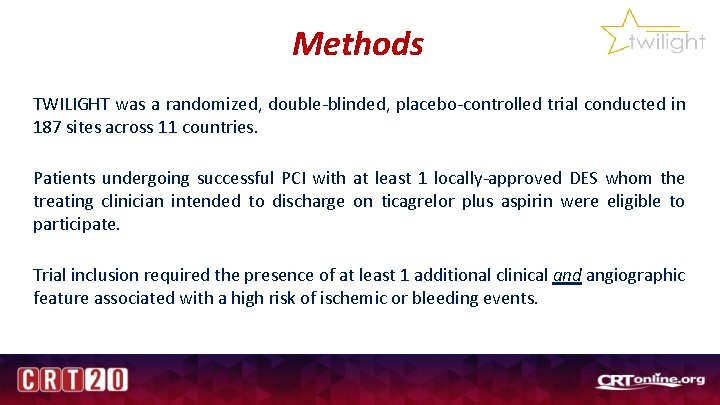 Methods

twilight

TWILIGHT was a randomized, double-blinded, placebo-controlled trial conducted in 187 sites across 11 countries.

Patients undergoing successful PCI with at least 1 locally-approved DES whom the treating clinician intended to discharge on ticagrelor plus aspirin were eligible to participate.

Trial inclusion required the presence of at least 1 additional clinical and angiographic feature associated with a high risk of ischemic or bleeding events.

CRT20

CRTonline.org